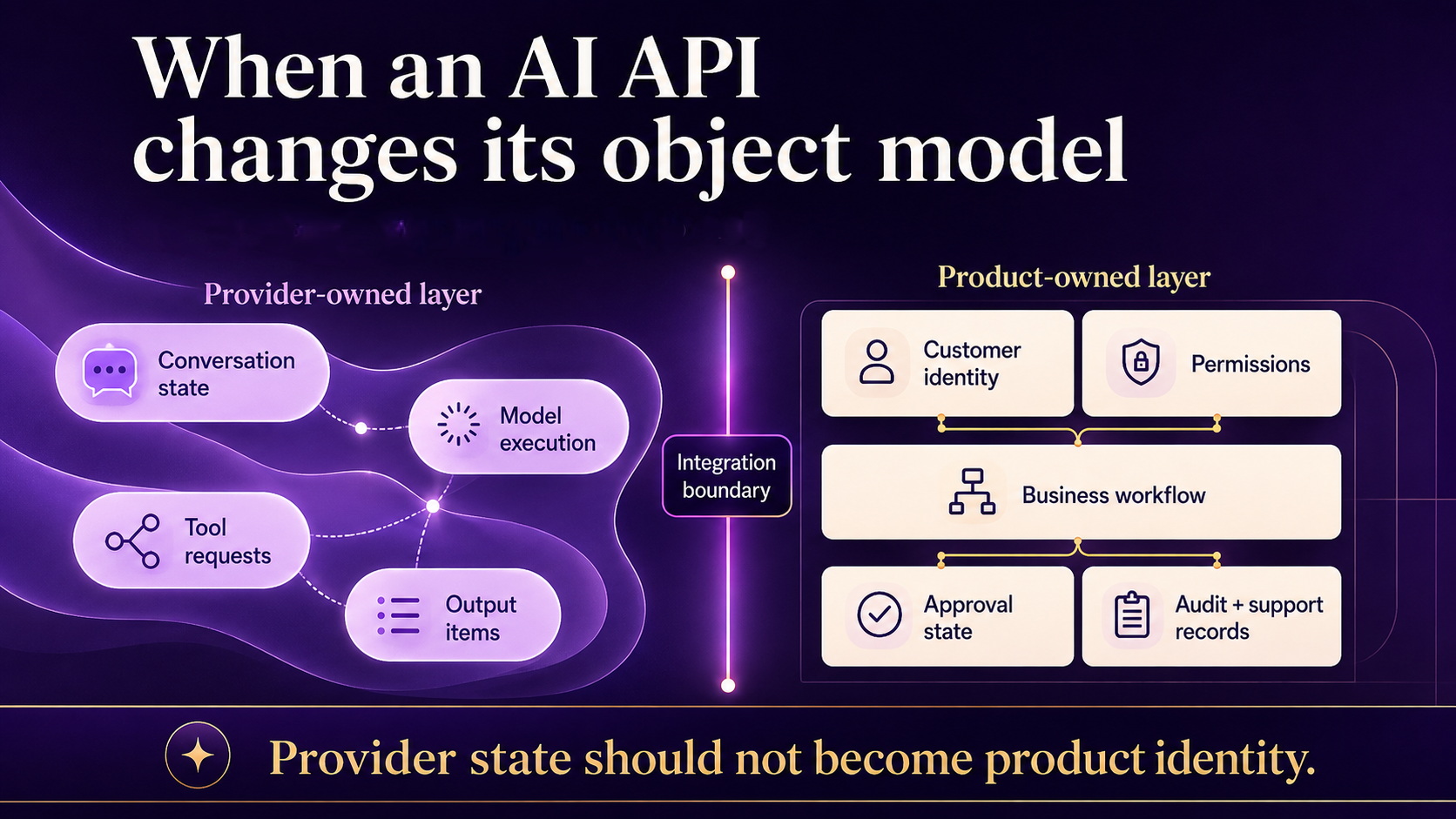 When an AI API changes its object model

Provider-owned layer

Conversation state

Model execution

Tool requests

Output items

Integration boundary

Product-owned layer

Customer identity

Permissions

Business workflow

Approval state

Audit + support records

Provider state should not become product identity.